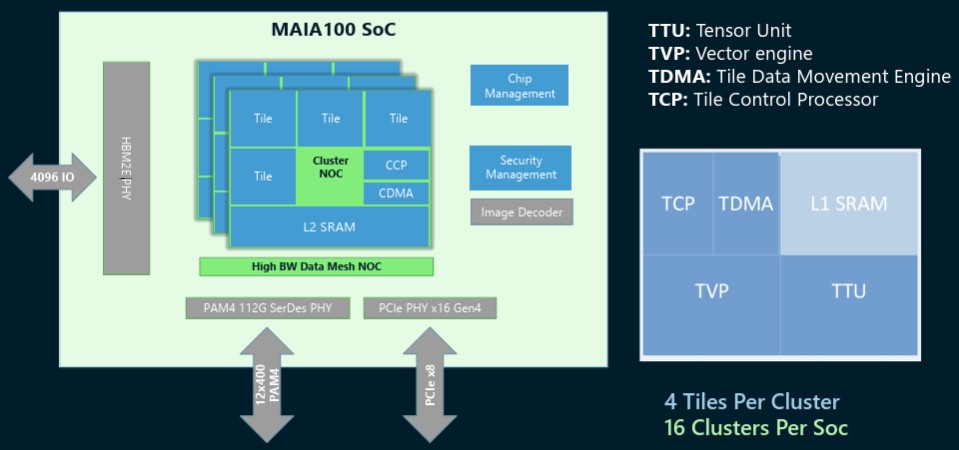 MAIA100 SoC

4096 IO

HBM2E PHY

Tile

Tile

Tile

Tile

Cluster NOC

CCP

CDMA

L2 SRAM

High BW Data Mesh NOC

Chip Management

Security Management

Image Decoder

PAM4 112G SerDes PHY

PCIe PHY x16 Gen4

12x400 PAM4

PCIe x8

TTU: Tensor Unit
TVP: Vector engine
TDMA: Tile Data Movement Engine
TCP: Tile Control Processor

TCP

TDMA

L1 SRAM

TVP

TTU

4 Tiles Per Cluster
16 Clusters Per Soc